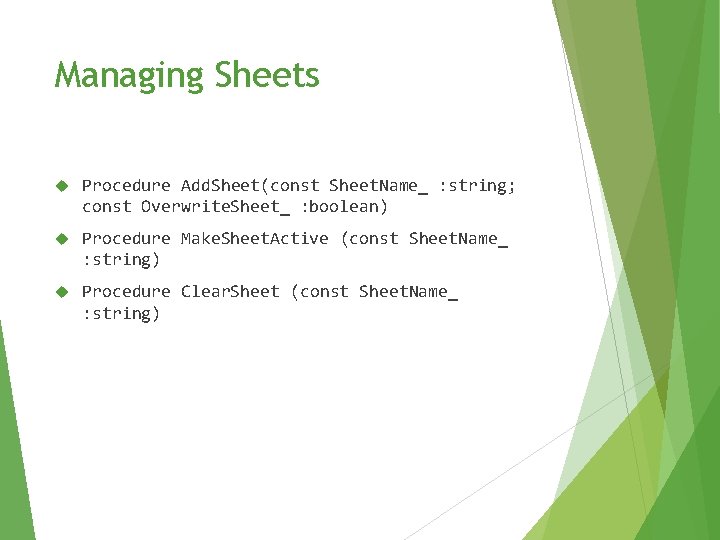 Managing Sheets

Procedure AddSheet(const SheetName_ :string; const OverwriteSheet_ :boolean)

Procedure MakeSheetActive (const SheetName_ :string)

Procedure ClearSheet (const SheetName_ :string)